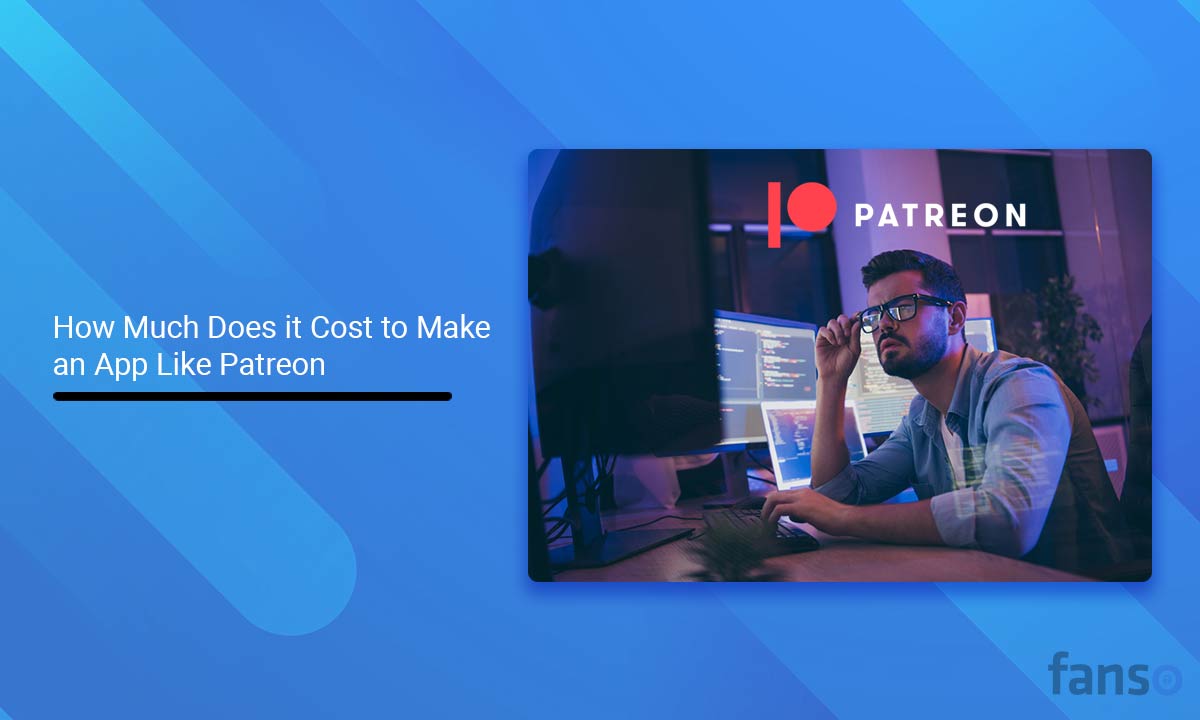 How Much Does it Cost to Make an App Like Patreon

PATREON

fanso